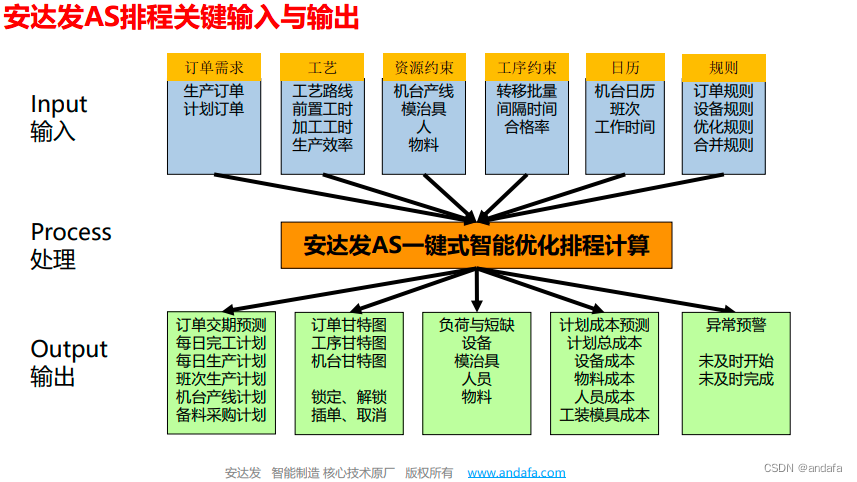 安达发AS排程关键输入与输出

Input
输入

订单需求
生产订单
计划订单

工艺
工艺路线
前置工时
加工工时
生产效率

资源约束
机台产线
模治具
人
物料

工序约束
转移批量
间隔时间
合格率

日历
机台日历
班次
工作时间

规则
订单规则
设备规则
优化规则
合并规则

Process
处理

安达发AS一键式智能优化排程计算

Output
输出

订单交期预测
每日完工计划
每日生产计划
班次生产计划
机台产线计划
备料采购计划

订单甘特图
工序甘特图
机台甘特图

锁定、解锁
插单、取消

负荷与短缺
设备
模治具
人员
物料

计划成本预测
计划总成本
设备成本
物料成本
人员成本
工装模具成本

异常预警

未及时开始
未及时完成

安达发 智能制造 核心技术原厂 版权所有 www.andafa.com

CSDN @andafa